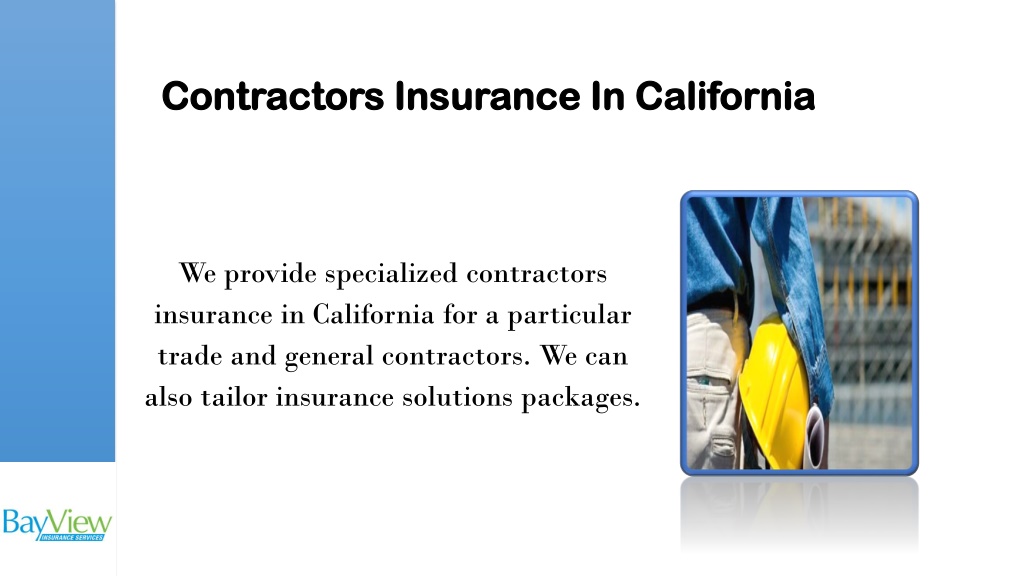 Contractors Insurance In California

We provide specialized contractors insurance in California for a particular trade and general contractors. We can also tailor insurance solutions packages.

BayView
INSURANCE SERVICES